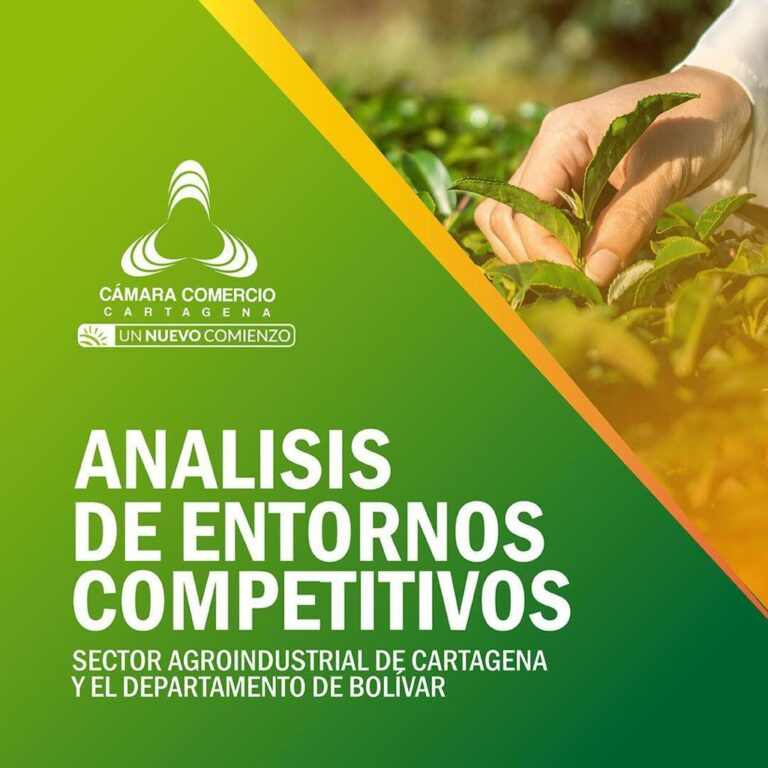 CÁMARA COMERCIO
CARTAGENA
UN NUEVO COMIENZO

ANALISIS DE ENTORNOS COMPETITIVOS

SECTOR AGROINDUSTRIAL DE CARTAGENA Y EL DEPARTAMENTO DE BOLÍVAR